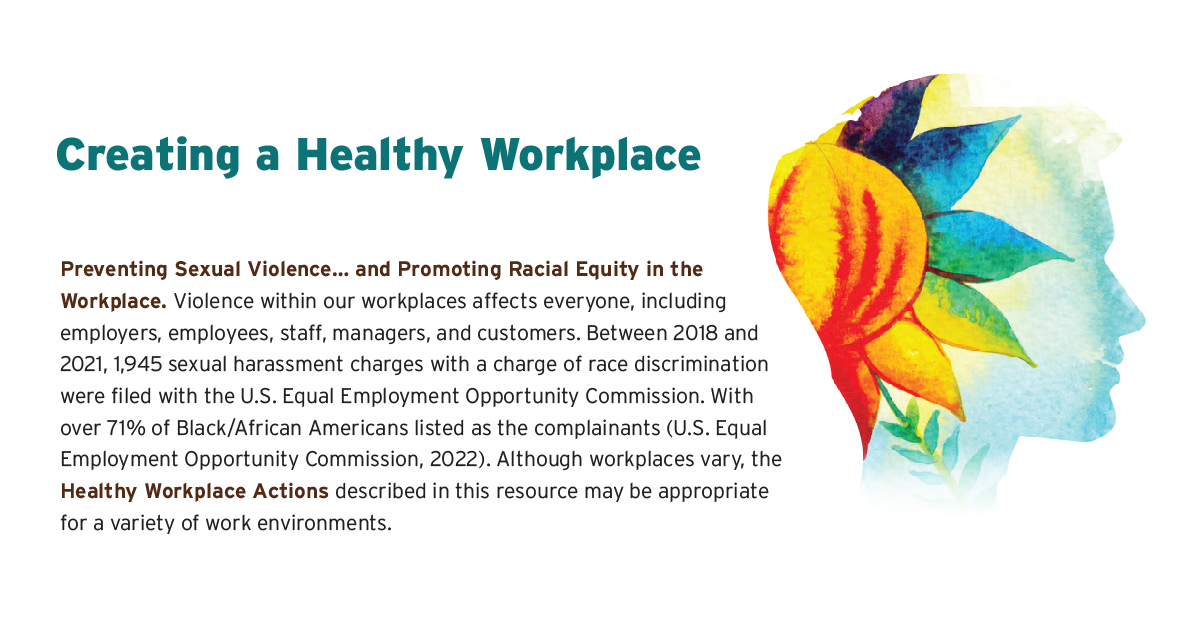 Creating a Healthy Workplace

Preventing Sexual Violence... and Promoting Racial Equity in the Workplace. Violence within our workplaces affects everyone, including employers, employees, staff, managers, and customers. Between 2018 and 2021, 1,945 sexual harassment charges with a charge of race discrimination were filed with the U.S. Equal Employment Opportunity Commission. With over 71% of Black/African Americans listed as the complainants (U.S. Equal Employment Opportunity Commission, 2022). Although workplaces vary, the Healthy Workplace Actions described in this resource may be appropriate for a variety of work environments.